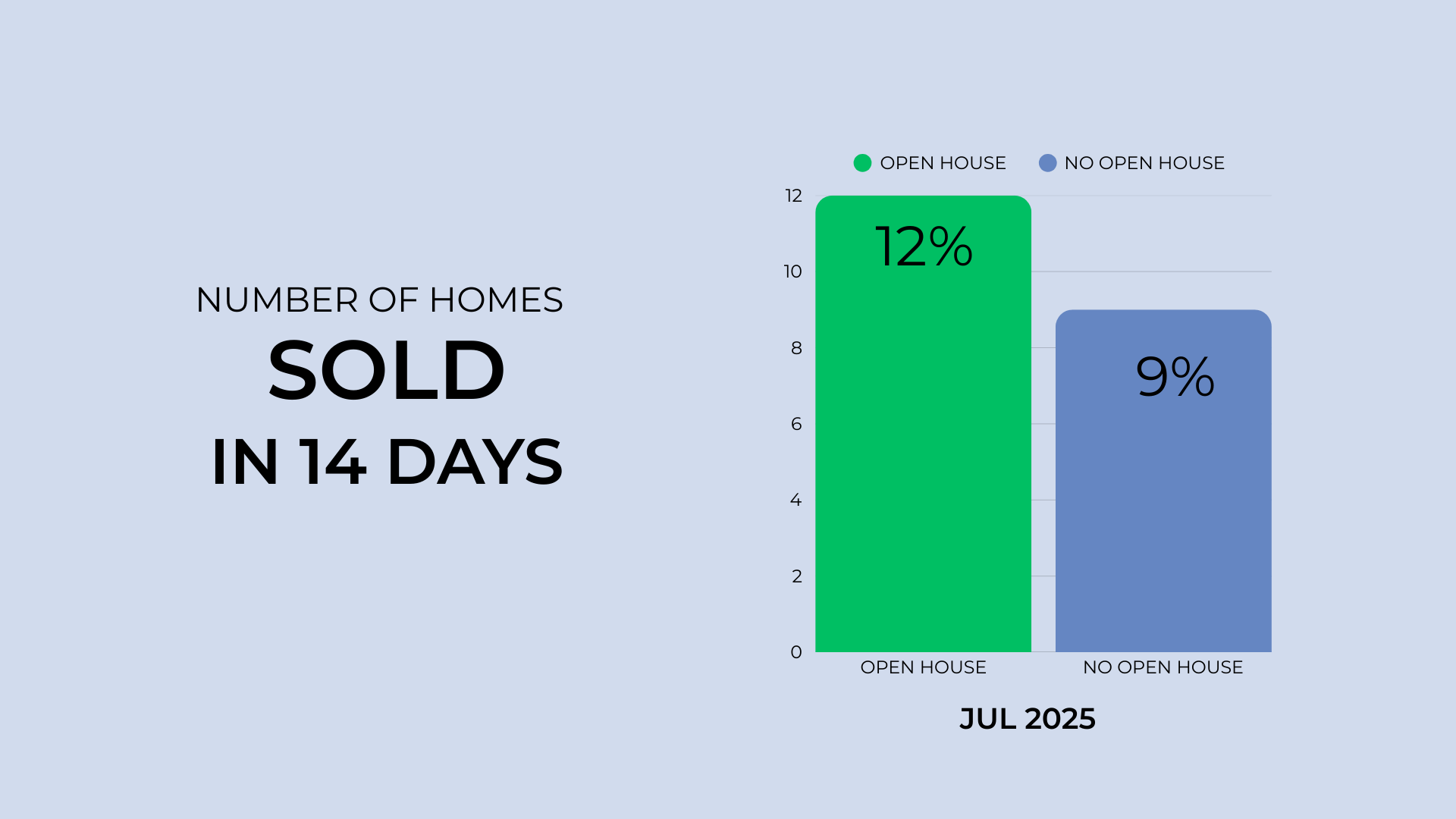 NUMBER OF HOMES
SOLD
IN 14 DAYS

OPEN HOUSE
NO OPEN HOUSE

12
10
8
6
4
2
0

12%
9%

OPEN HOUSE
NO OPEN HOUSE

JUL 2025